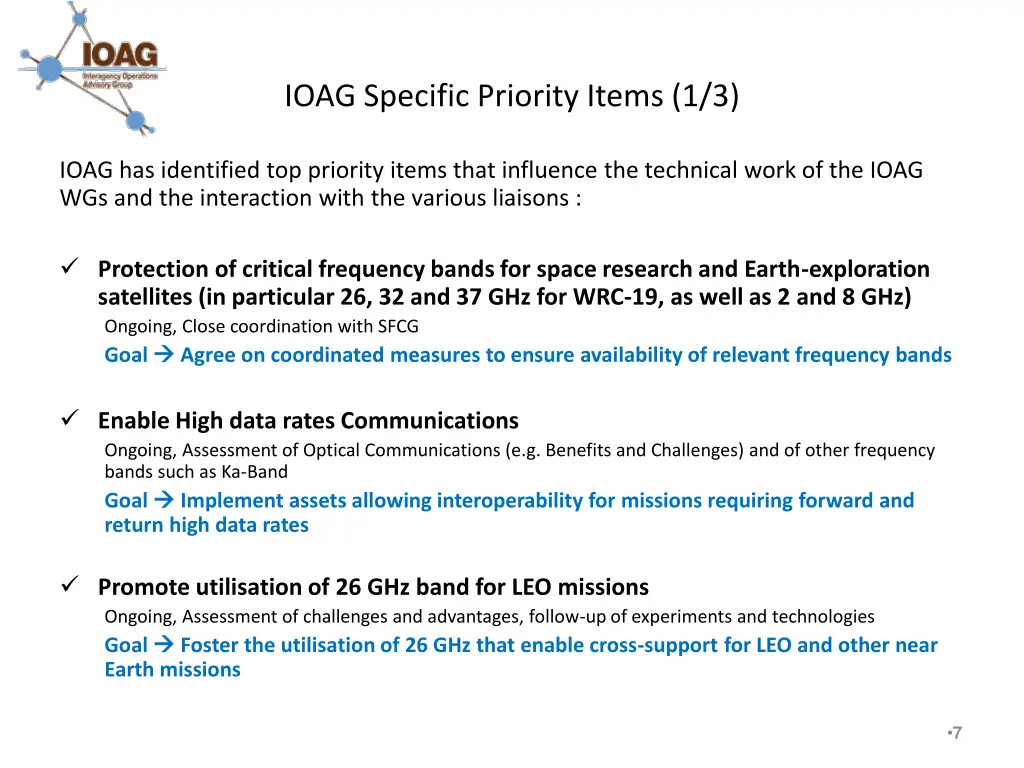 IOAG
Interagency Operations Advisory Group

IOAG Specific Priority Items (1/3)

IOAG has identified top priority items that influence the technical work of the IOAG WGs and the interaction with the various liaisons :

✓ Protection of critical frequency bands for space research and Earth-exploration satellites (in particular 26, 32 and 37 GHz for WRC-19, as well as 2 and 8 GHz)
Ongoing, Close coordination with SFCG
Goal → Agree on coordinated measures to ensure availability of relevant frequency bands

✓ Enable High data rates Communications
Ongoing, Assessment of Optical Communications (e.g. Benefits and Challenges) and of other frequency bands such as Ka-Band
Goal → Implement assets allowing interoperability for missions requiring forward and return high data rates

✓ Promote utilisation of 26 GHz band for LEO missions
Ongoing, Assessment of challenges and advantages, follow-up of experiments and technologies
Goal → Foster the utilisation of 26 GHz that enable cross-support for LEO and other near Earth missions

•7